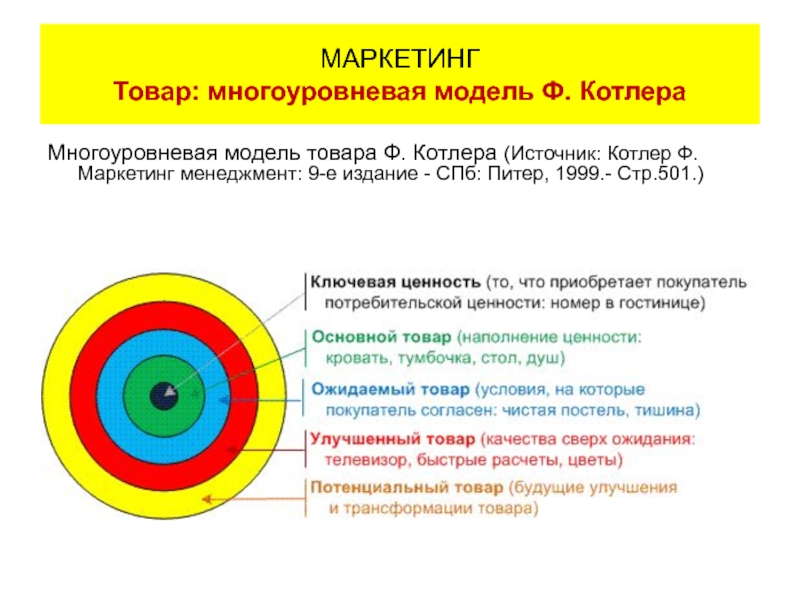 МАРКЕТИНГ
Товар: многоуровневая модель Ф. Котлера

Многоуровневая модель товара Ф. Котлера (Источник: Котлер Ф. Маркетинг менеджмент: 9-е издание - СПб: Питер, 1999.- Стр.501.)

Ключевая ценность (то, что приобретает покупатель потребительской ценности: номер в гостинице)

Основной товар (наполнение ценности: кровать, тумбочка, стол, душ)

Ожидаемый товар (условия, на которые покупатель согласен: чистая постель, тишина)

Улучшенный товар (качества сверх ожидания: телевизор, быстрые расчеты, цветы)

Потенциальный товар (будущие улучшения и трансформации товара)